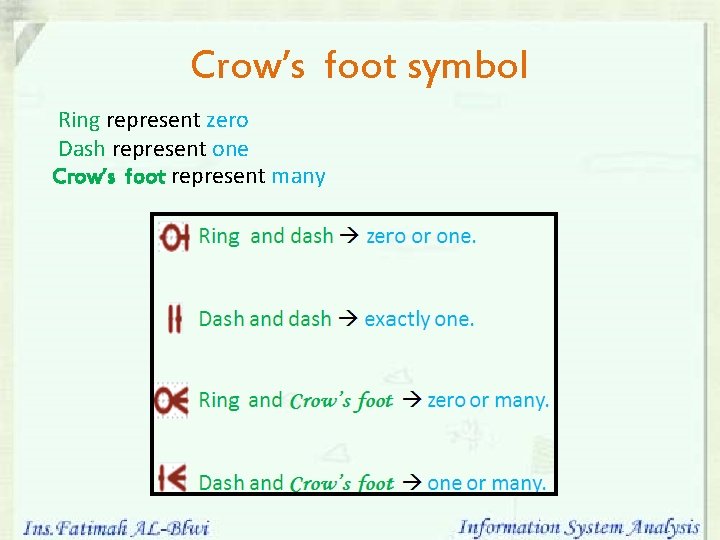 Crow's foot symbol

Ring represent zero
Dash represent one
Crow's foot represent many

Ring and dash → zero or one.

Dash and dash → exactly one.

Ring and Crow's foot → zero or many.

Dash and Crow's foot → one or many.

Ins.Fatimah AL-Blwi

Information System Analysis